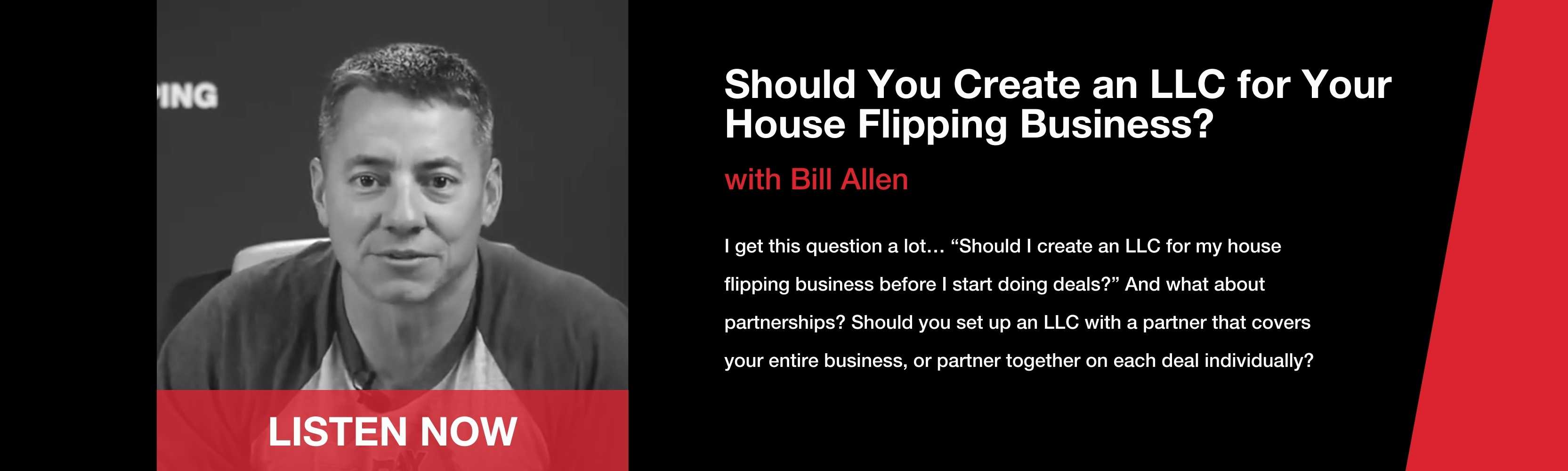 ING

LISTEN NOW

Should You Create an LLC for Your House Flipping Business?

with Bill Allen

I get this question a lot… “Should I create an LLC for my house flipping business before I start doing deals?” And what about partnerships? Should you set up an LLC with a partner that covers your entire business, or partner together on each deal individually?